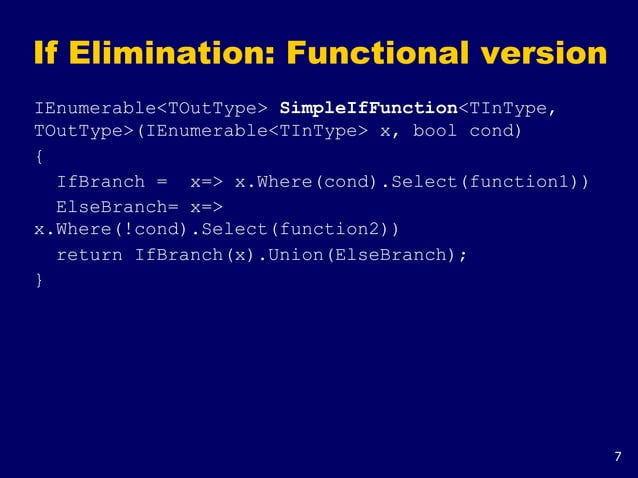 If Elimination: Functional version

IEnumerable<TOutType> SimpleIfFunction<TInType, TOutType>(IEnumerable<TInType> x, bool cond)
{
  IfBranch =  x=> x.Where(cond).Select(function1))
  ElseBranch= x=> x.Where(!cond).Select(function2))
  return IfBranch(x).Union(ElseBranch);
}

7